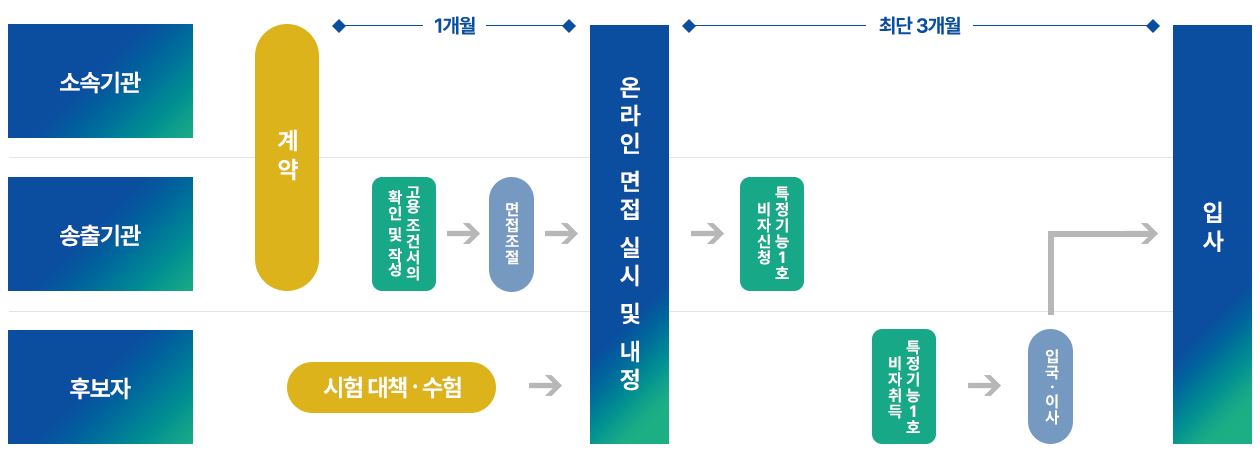 1개월

최단 3개월

소속기관

송출기관

후보자

계약

고용 조건서의 확인 및 작성

면접조절

시험 대책 · 수험

온라인 면접 실시 및 내정

특정기능 1호 비자신청

특정기능 1호 비자취득

입국 · 이사

입사